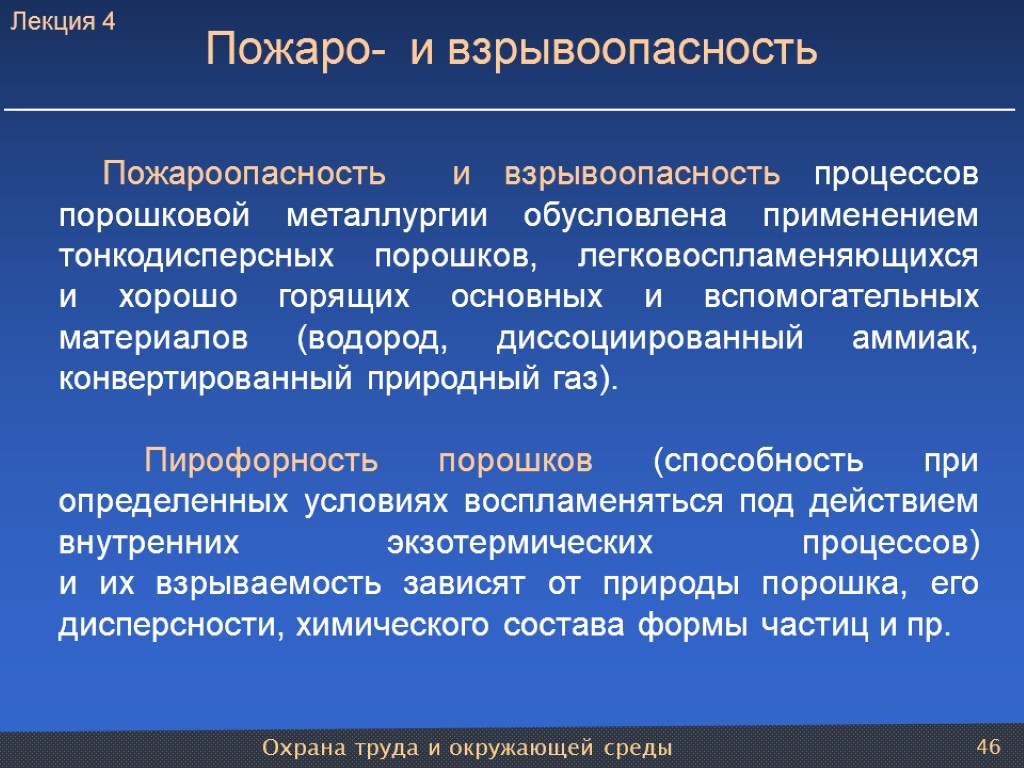 Лекция 4

Пожаро- и взрывоопасность

Пожароопасность и взрывоопасность процессов порошковой металлургии обусловлена применением тонкодисперсных порошков, легковоспламеняющихся и хорошо горящих основных и вспомогательных материалов (водород, диссоциированный аммиак, конвертированный природный газ).

Пирофорность порошков (способность при определенных условиях воспламеняться под действием внутренних экзотермических процессов) и их взрываемость зависят от природы порошка, его дисперсности, химического состава формы частиц и пр.

Охрана труда и окружающей среды

46